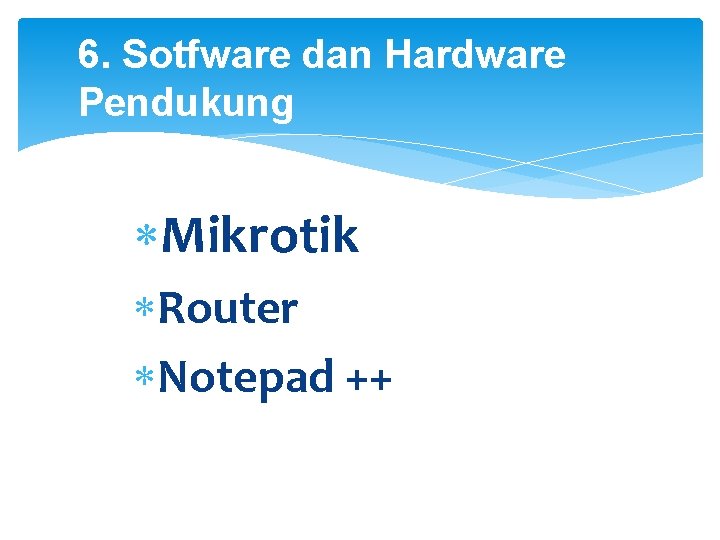 6. Sotfware dan Hardware Pendukung

* Mikrotik
* Router
* Notepad ++